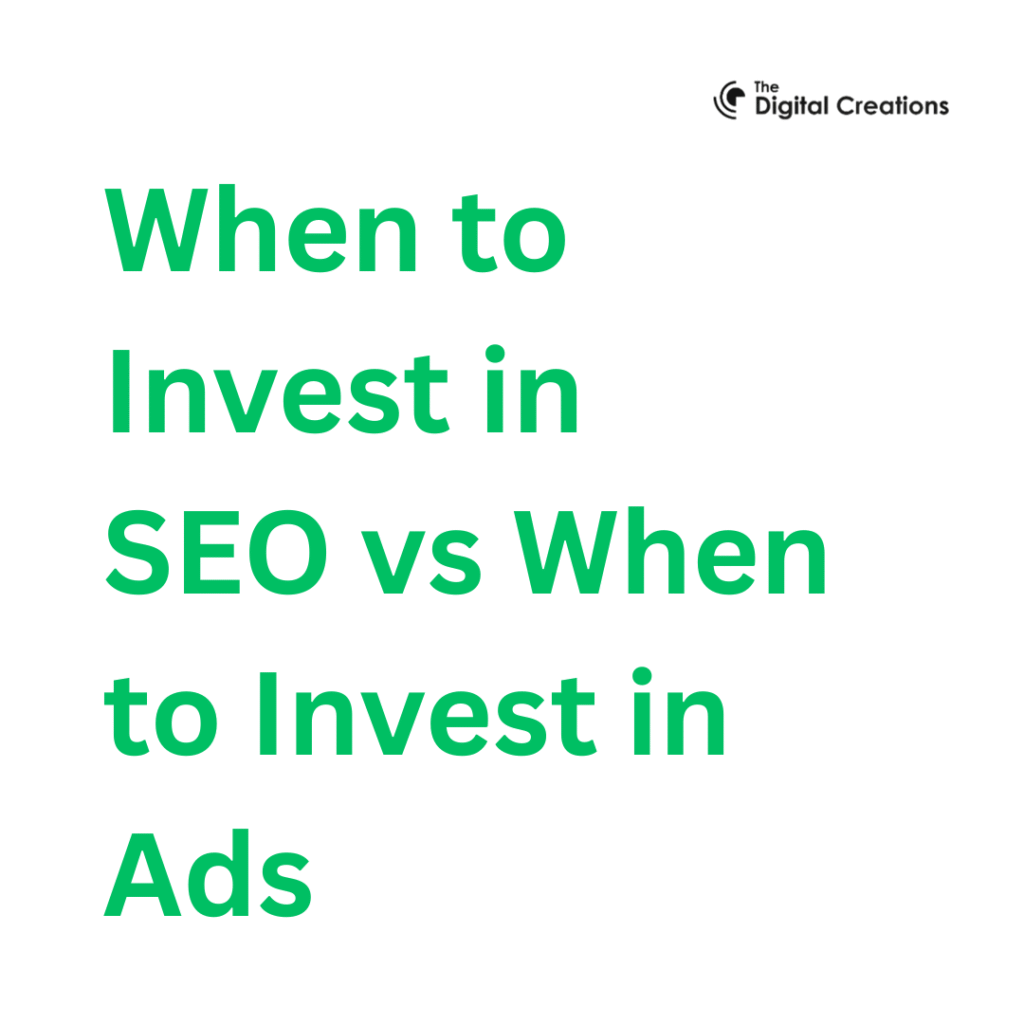 The
Digital Creations

When to Invest in SEO vs When to Invest in Ads